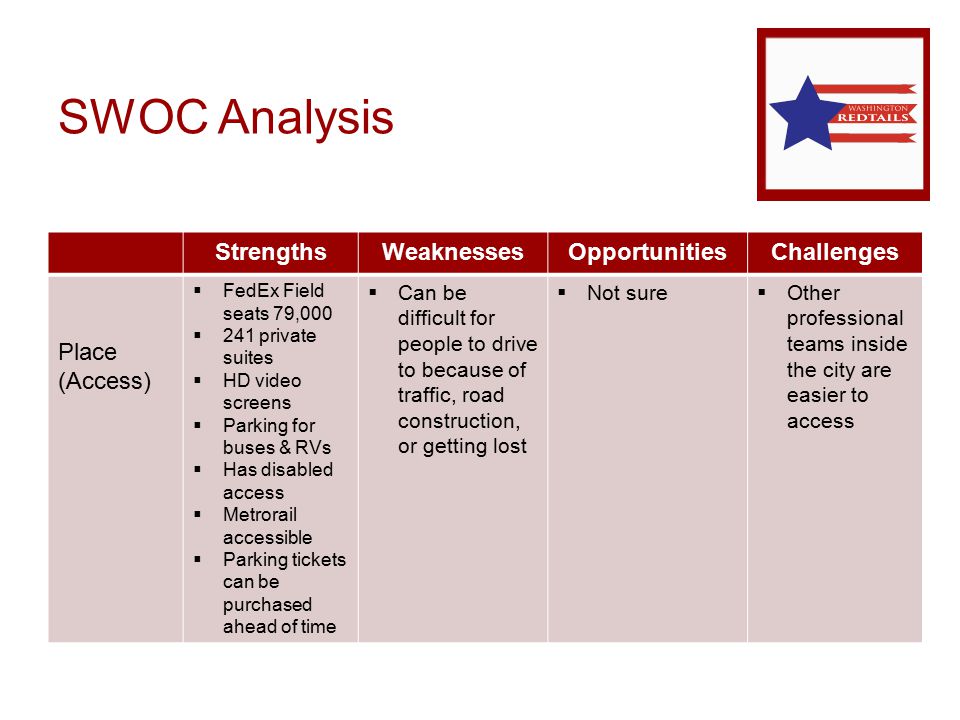 SWOC Analysis

WASHINGTON
REDTAILS

| | Strengths | Weaknesses | Opportunities | Challenges |
|---|---|---|---|---|
| Place (Access) | ▪ FedEx Field seats 79,000 ▪ 241 private suites ▪ HD video screens ▪ Parking for buses & RVs ▪ Has disabled access ▪ Metrorail accessible ▪ Parking tickets can be purchased ahead of time | ▪ Can be difficult for people to drive to because of traffic, road construction, or getting lost | ▪ Not sure | ▪ Other professional teams inside the city are easier to access |